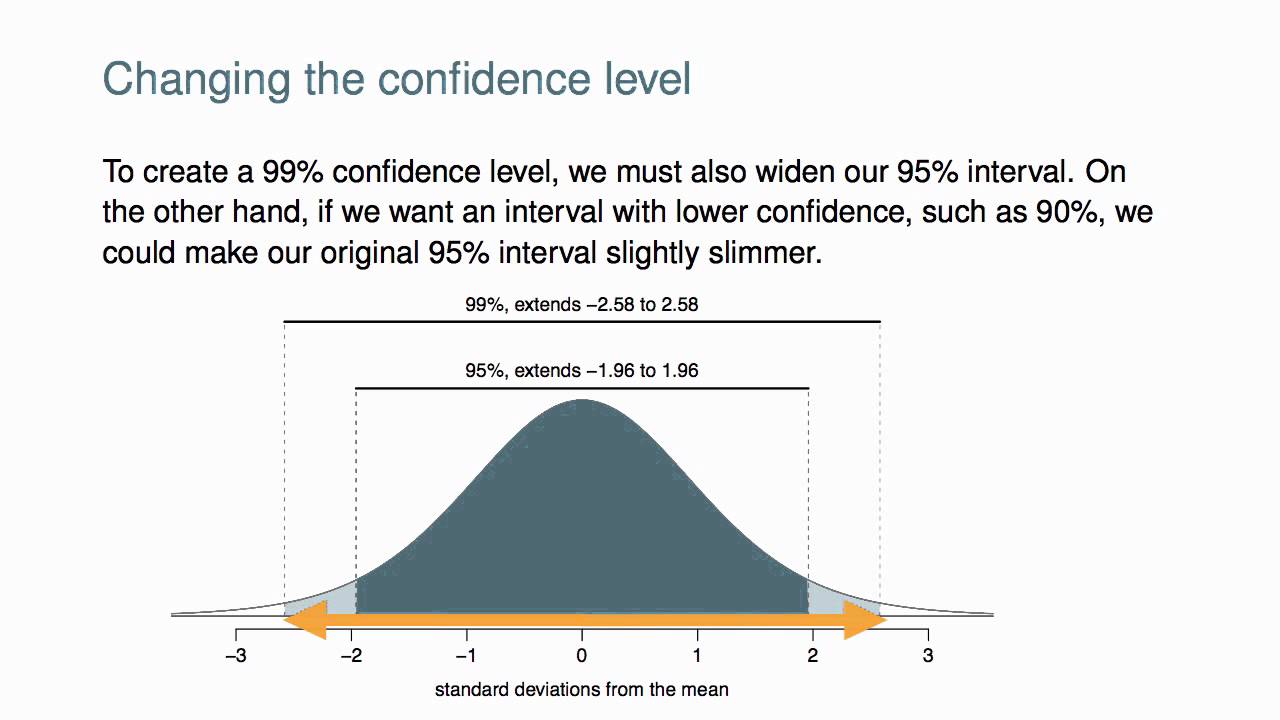 Changing the confidence level

To create a 99% confidence level, we must also widen our 95% interval. On the other hand, if we want an interval with lower confidence, such as 90%, we could make our original 95% interval slightly slimmer.

99%, extends −2.58 to 2.58

95%, extends −1.96 to 1.96

−3
−2
−1
0
1
2
3

standard deviations from the mean